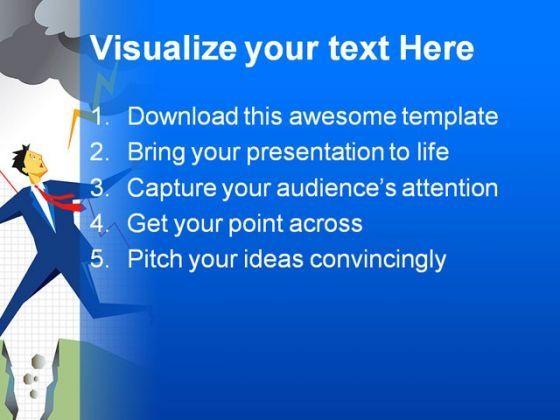 Visualize your text Here

1. Download this awesome template
2. Bring your presentation to life
3. Capture your audience's attention
4. Get your point across
5. Pitch your ideas convincingly